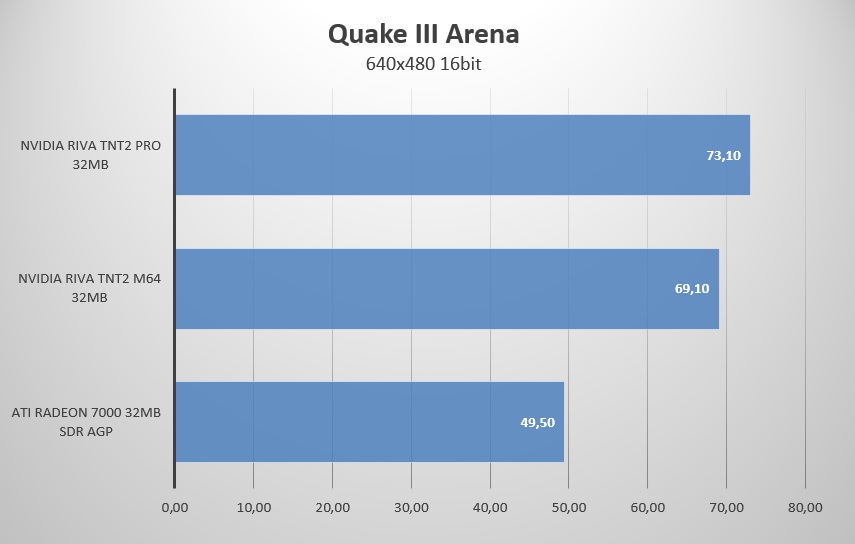 Quake III Arena
640x480 16bit

NVIDIA RIVA TNT2 PRO 32MB
73,10

NVIDIA RIVA TNT2 M64 32MB
69,10

ATI RADEON 7000 32MB SDR AGP
49,50

0,00
10,00
20,00
30,00
40,00
50,00
60,00
70,00
80,00